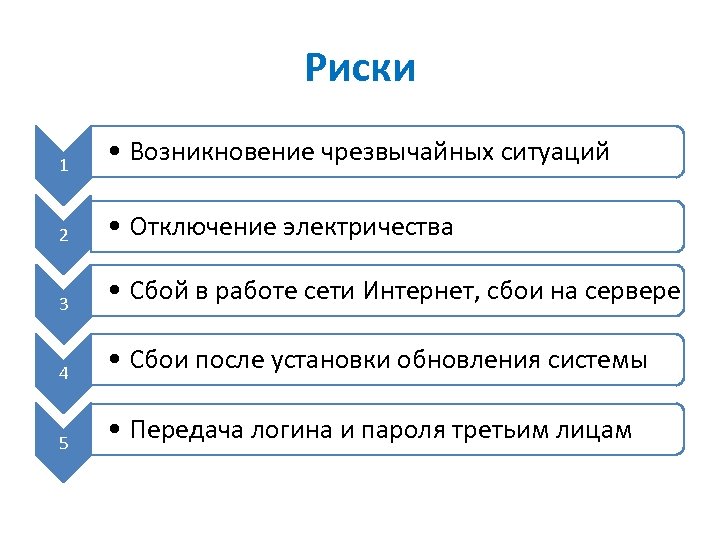 Риски

1

• Возникновение чрезвычайных ситуаций

2

• Отключение электричества

3

• Сбой в работе сети Интернет, сбои на сервере

4

• Сбои после установки обновления системы

5

• Передача логина и пароля третьим лицам